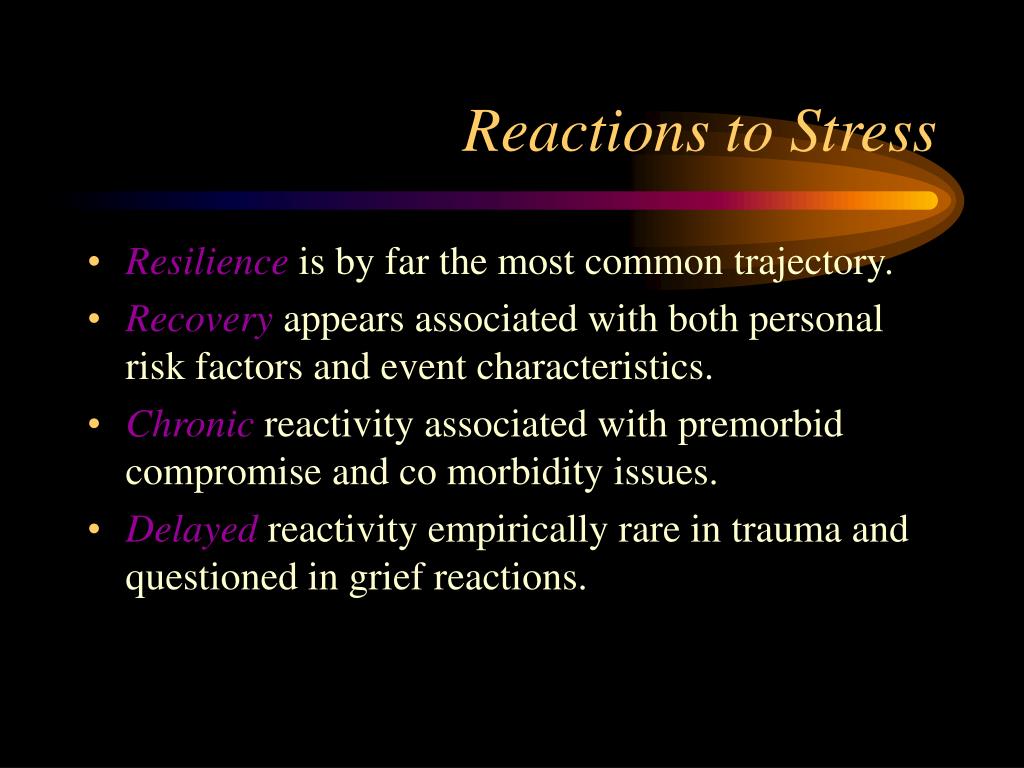 Reactions to Stress

• Resilience is by far the most common trajectory.
• Recovery appears associated with both personal risk factors and event characteristics.
• Chronic reactivity associated with premorbid compromise and co morbidity issues.
• Delayed reactivity empirically rare in trauma and questioned in grief reactions.